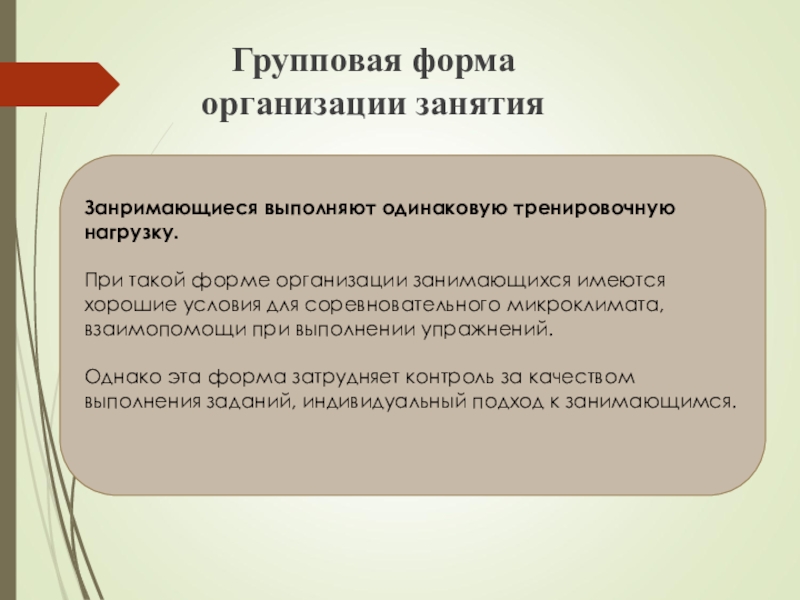 Групповая форма организации занятия

Занримающиеся выполняют одинаковую тренировочную нагрузку.

При такой форме организации занимающихся имеются хорошие условия для соревновательного микроклимата, взаимопомощи при выполнении упражнений.

Однако эта форма затрудняет контроль за качеством выполнения заданий, индивидуальный подход к занимающимся.